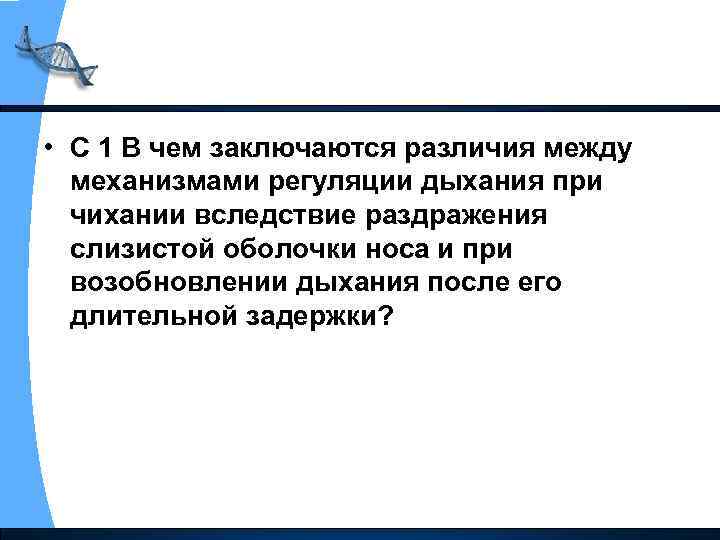 • С 1 В чем заключаются различия между механизмами регуляции дыхания при чихании вследствие раздражения слизистой оболочки носа и при возобновлении дыхания после его длительной задержки?